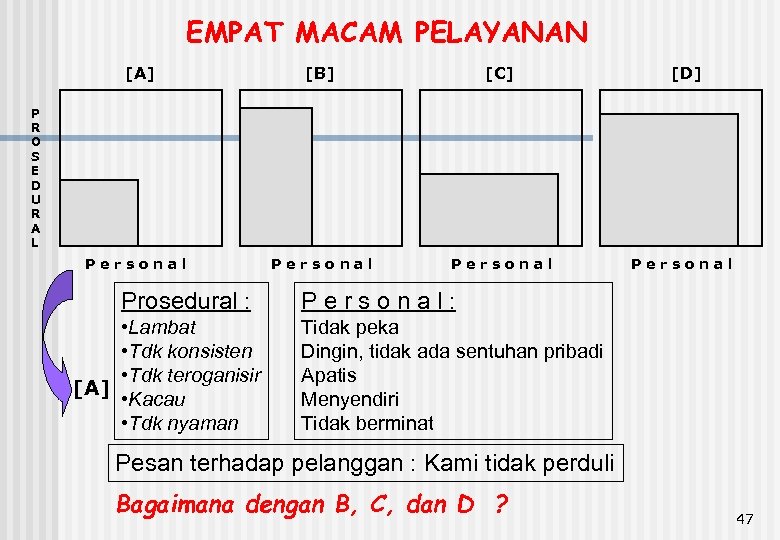 EMPAT MACAM PELAYANAN

[A] [B] [C] [D]

PROSEDURAL

Personal Personal Personal Personal

[A]

Prosedural :
•Lambat
•Tdk konsisten
•Tdk teroganisir
•Kacau
•Tdk nyaman

Personal:
Tidak peka
Dingin, tidak ada sentuhan pribadi
Apatis
Menyendiri
Tidak berminat

Pesan terhadap pelanggan : Kami tidak perduli

Bagaimana dengan B, C, dan D ?

47